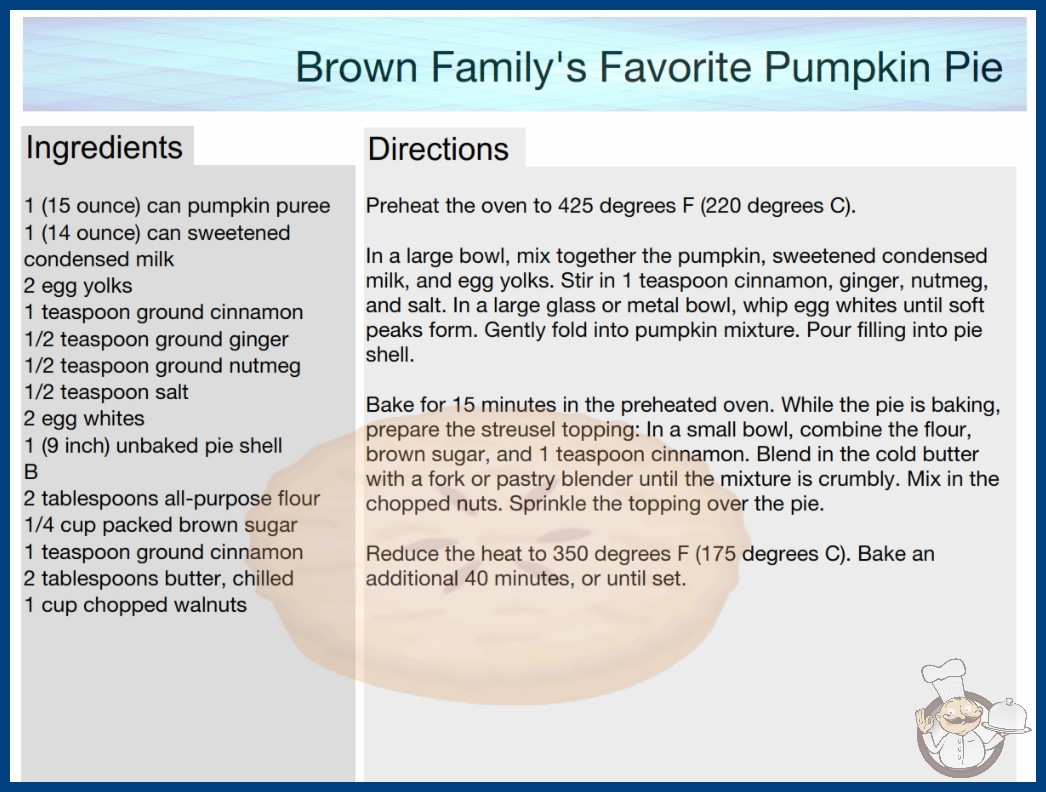 Brown Family's Favorite Pumpkin Pie

Ingredients

1 (15 ounce) can pumpkin puree
1 (14 ounce) can sweetened condensed milk
2 egg yolks
1 teaspoon ground cinnamon
1/2 teaspoon ground ginger
1/2 teaspoon ground nutmeg
1/2 teaspoon salt
2 egg whites
1 (9 inch) unbaked pie shell
B
2 tablespoons all-purpose flour
1/4 cup packed brown sugar
1 teaspoon ground cinnamon
2 tablespoons butter, chilled
1 cup chopped walnuts

Directions

Preheat the oven to 425 degrees F (220 degrees C).

In a large bowl, mix together the pumpkin, sweetened condensed milk, and egg yolks. Stir in 1 teaspoon cinnamon, ginger, nutmeg, and salt. In a large glass or metal bowl, whip egg whites until soft peaks form. Gently fold into pumpkin mixture. Pour filling into pie shell.

Bake for 15 minutes in the preheated oven. While the pie is baking, prepare the streusel topping: In a small bowl, combine the flour, brown sugar, and 1 teaspoon cinnamon. Blend in the cold butter with a fork or pastry blender until the mixture is crumbly. Mix in the chopped nuts. Sprinkle the topping over the pie.

Reduce the heat to 350 degrees F (175 degrees C). Bake an additional 40 minutes, or until set.